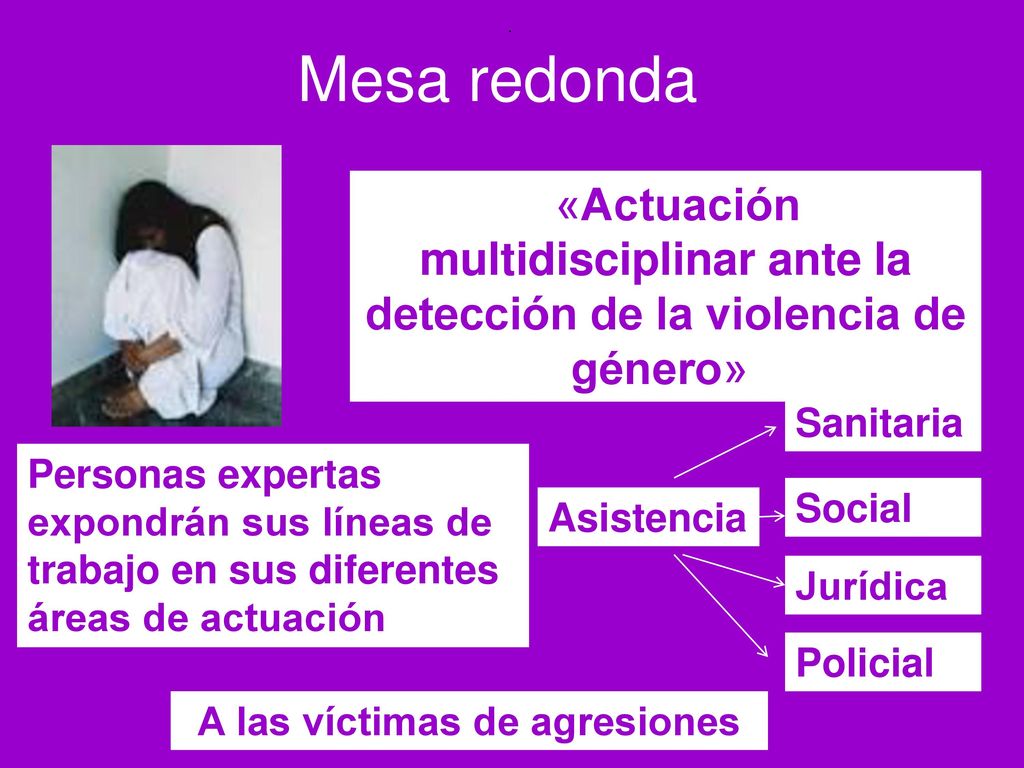 Mesa redonda

«Actuación multidisciplinar ante la detección de la violencia de género»

Personas expertas expondrán sus líneas de trabajo en sus diferentes áreas de actuación

Asistencia

Sanitaria

Social

Jurídica

Policial

A las víctimas de agresiones